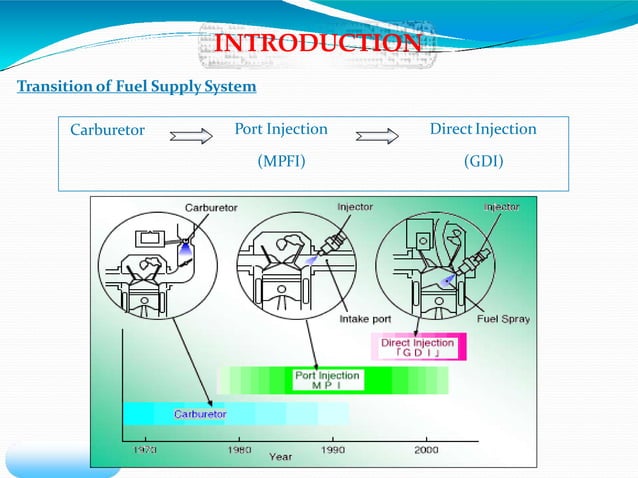 INTRODUCTION

Transition of Fuel Supply System

Carburetor

Port Injection

(MPFI)

Direct Injection

(GDI)

Carburetor

Injector

Injector

Intake port

Fuel Spray

Direct Injection
「G D I」

Port Injection
M P I

Carburetor

1970

1980

1990

2000

Year